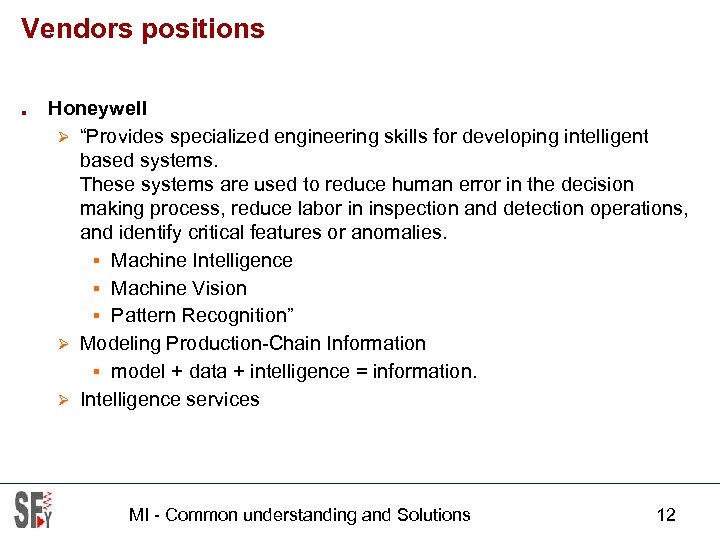 Vendors positions

- Honeywell
  - “Provides specialized engineering skills for developing intelligent based systems.
    These systems are used to reduce human error in the decision making process, reduce labor in inspection and detection operations, and identify critical features or anomalies.
    - Machine Intelligence
    - Machine Vision
    - Pattern Recognition”
  - Modeling Production-Chain Information
    - model + data + intelligence = information.
  - Intelligence services

SFY

MI - Common understanding and Solutions

12